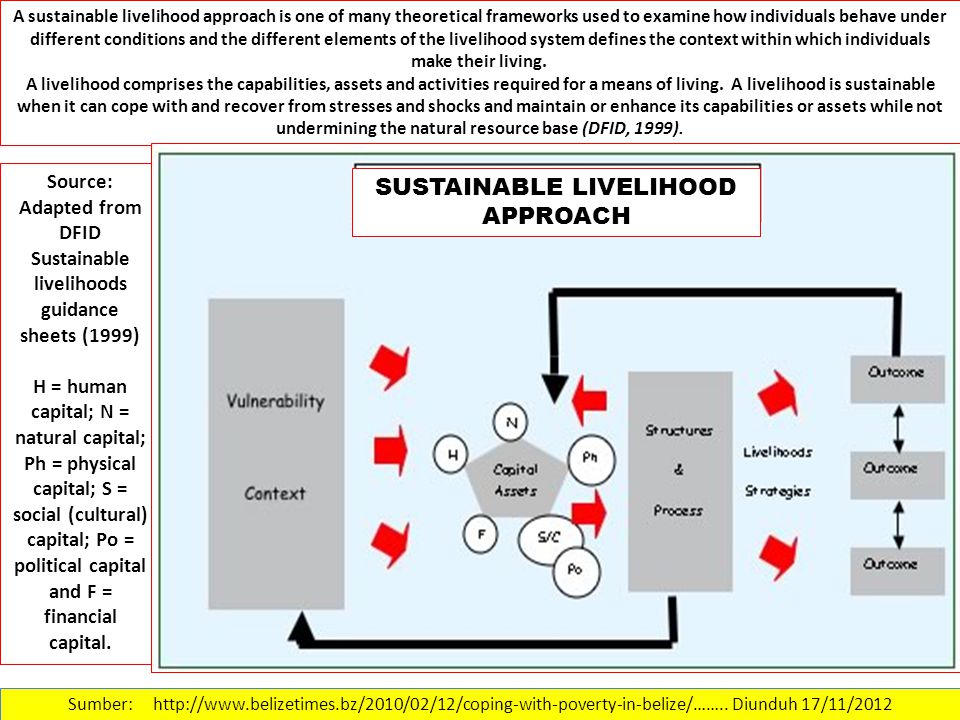 A sustainable livelihood approach is one of many theoretical frameworks used to examine how individuals behave under different conditions and the different elements of the livelihood system defines the context within which individuals make their living.

A livelihood comprises the capabilities, assets and activities required for a means of living. A livelihood is sustainable when it can cope with and recover from stresses and shocks and maintain or enhance its capabilities or assets while not undermining the natural resource base (DFID, 1999).

Source: Adapted from DFID Sustainable livelihoods guidance sheets (1999)

H = human capital; N = natural capital; Ph = physical capital; S = social (cultural) capital; Po = political capital and F = financial capital.

SUSTAINABLE LIVELIHOOD APPROACH

Vulnerability

Context

N

H

Capital Assets

Ph

F

S/C

Po

Structures

&

Process

Livelihoods

Strategies

Outcome

Outcome

Outcome

Sumber: http://www.belizetimes.bz/2010/02/12/coping-with-poverty-in-belize/…….. Diunduh 17/11/2012